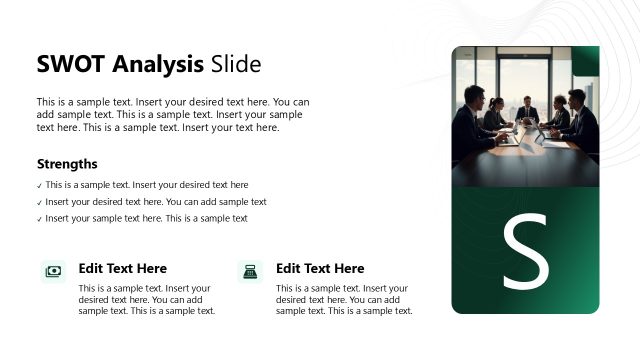 SWOT Analysis Slide

This is a sample text. Insert your desired text here. You can add sample text. This is a sample text. Insert your sample text here. This is a sample text. Insert your text here.

Strengths

✓ This is a sample text. Insert your desired text here
✓ Insert your desired text here. You can add sample text
✓ Insert your sample text here. This is a sample text

Edit Text Here

This is a sample text. Insert your desired text here. You can add sample text. This is a sample text.

Edit Text Here

This is a sample text. Insert your desired text here. You can add sample text. This is a sample text.

S